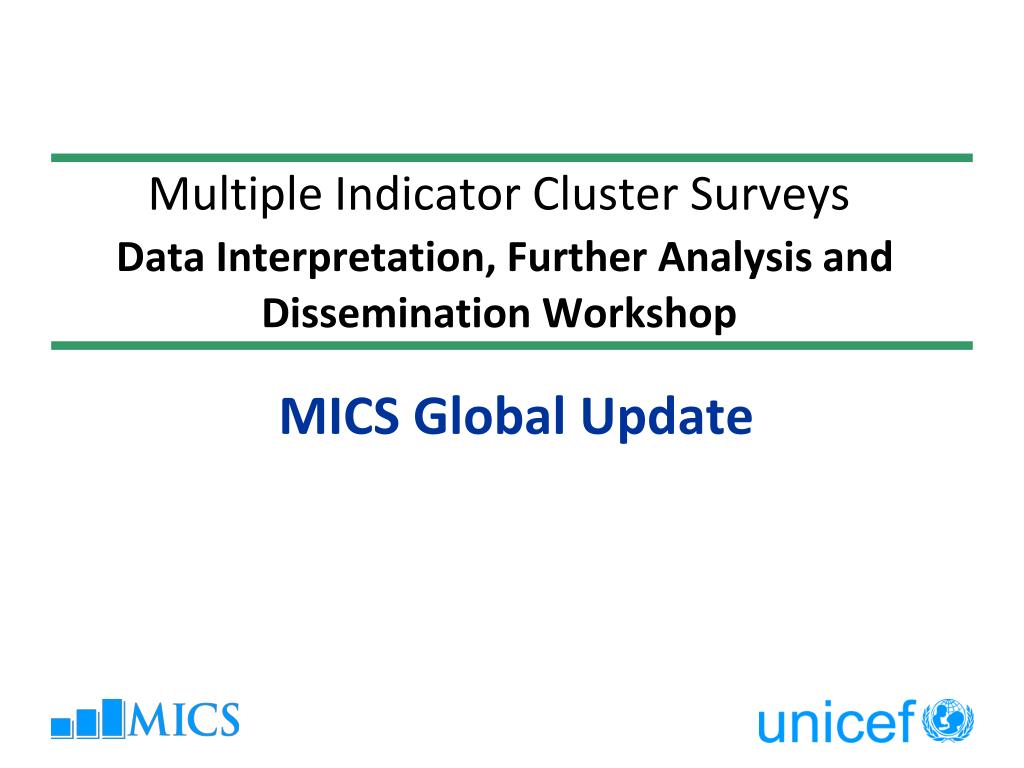 Multiple Indicator Cluster Surveys

Data Interpretation, Further Analysis and Dissemination Workshop

MICS Global Update

MICS

unicef